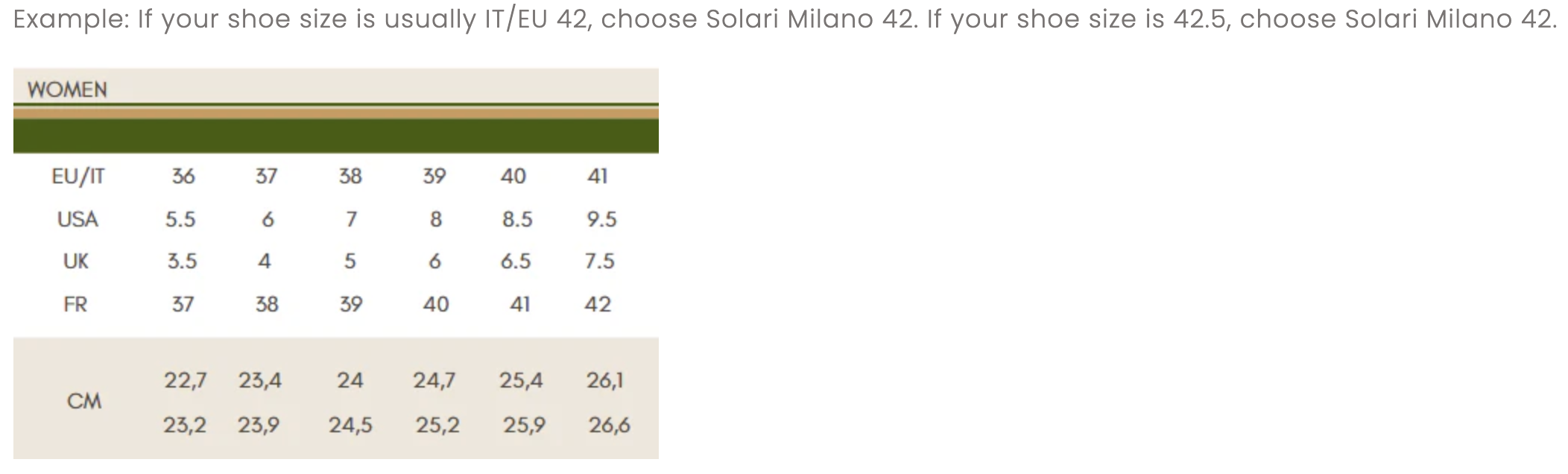 Example: If your shoe size is usually IT/EU 42, choose Solari Milano 42. If your shoe size is 42.5, choose Solari Milano 42.

WOMEN

| EU/IT | 36 | 37 | 38 | 39 | 40 | 41 |
|---|---|---|---|---|---|---|
| USA | 5.5 | 6 | 7 | 8 | 8.5 | 9.5 |
| UK | 3.5 | 4 | 5 | 6 | 6.5 | 7.5 |
| FR | 37 | 38 | 39 | 40 | 41 | 42 |
| CM | 22,7 | 23,4 | 24 | 24,7 | 25,4 | 26,1 |
| | 23,2 | 23,9 | 24,5 | 25,2 | 25,9 | 26,6 |